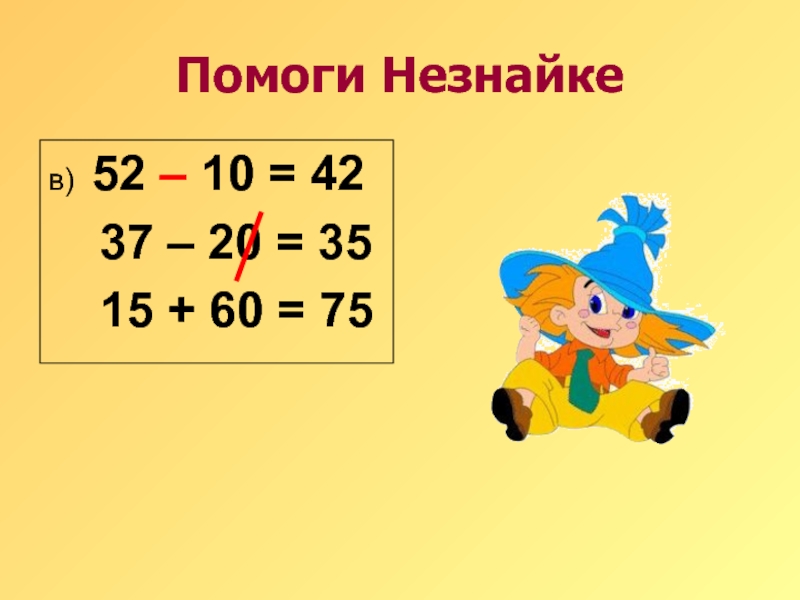 Помоги Незнайке

в) $52 - 10 = 42$

$37 - 20 = 35$

$15 + 60 = 75$